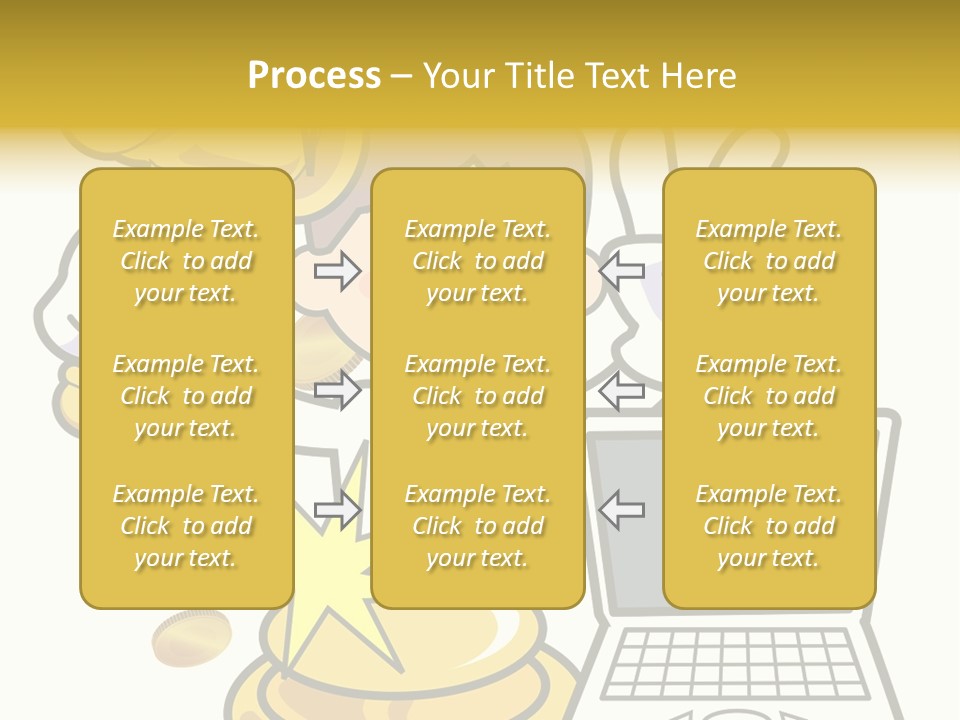 Process – Your Title Text Here

Example Text. Click to add your text.

Example Text. Click to add your text.

Example Text. Click to add your text.

Example Text. Click to add your text.

Example Text. Click to add your text.

Example Text. Click to add your text.

Example Text. Click to add your text.

Example Text. Click to add your text.

Example Text. Click to add your text.